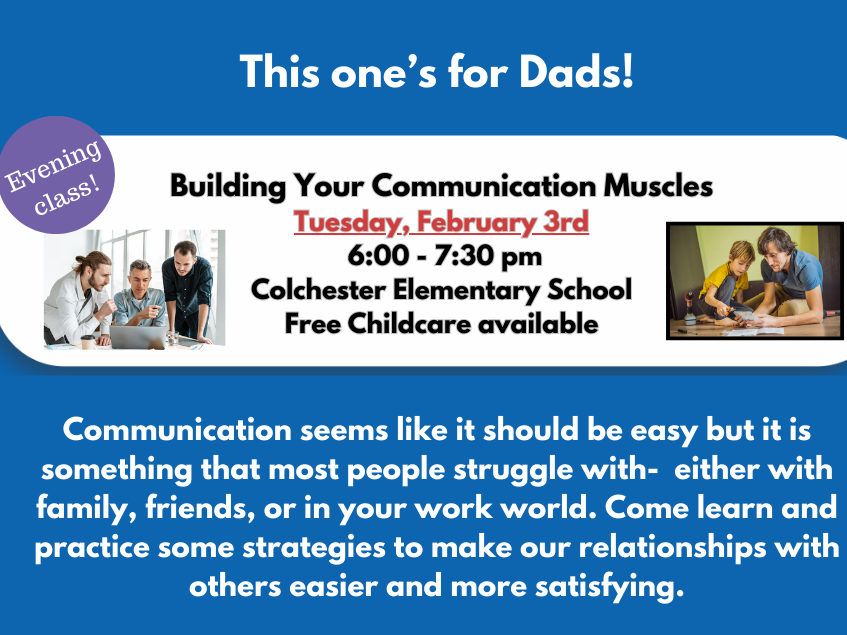 This one's for Dads!

Evening class!

Building Your Communication Muscles
Tuesday, February 3rd
6:00 - 7:30 pm
Colchester Elementary School
Free Childcare available

Communication seems like it should be easy but it is something that most people struggle with- either with family, friends, or in your work world. Come learn and practice some strategies to make our relationships with others easier and more satisfying.